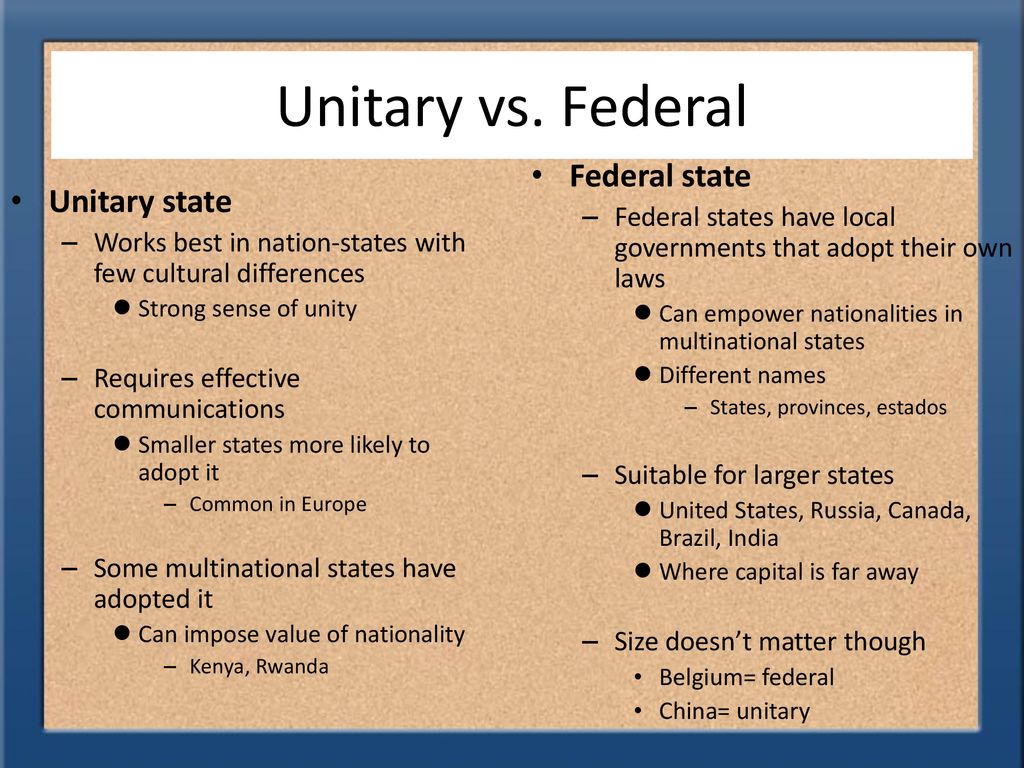 Unitary vs. Federal

• Unitary state
– Works best in nation-states with few cultural differences
● Strong sense of unity
– Requires effective communications
● Smaller states more likely to adopt it
– Common in Europe
– Some multinational states have adopted it
● Can impose value of nationality
– Kenya, Rwanda

• Federal state
– Federal states have local governments that adopt their own laws
● Can empower nationalities in multinational states
● Different names
– States, provinces, estados
– Suitable for larger states
● United States, Russia, Canada, Brazil, India
● Where capital is far away
– Size doesn't matter though
• Belgium= federal
• China= unitary